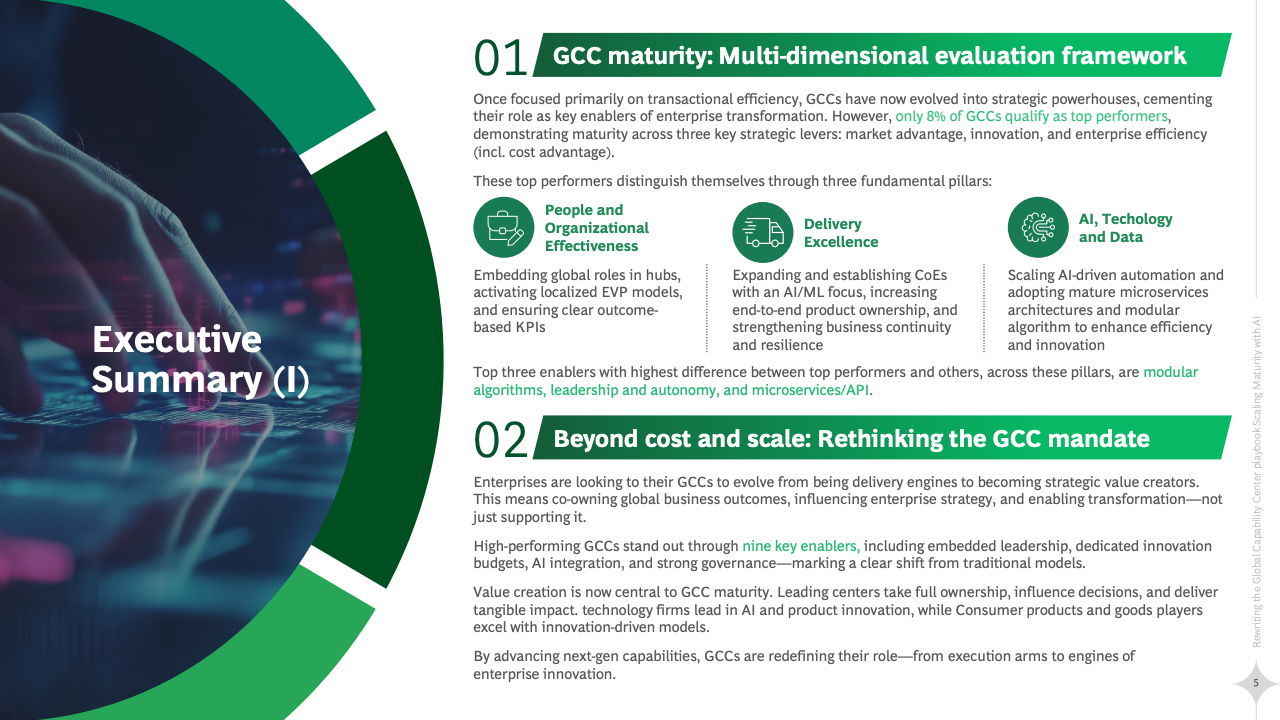 Executive Summary (I)

01 GCC maturity: Multi-dimensional evaluation framework

Once focused primarily on transactional efficiency, GCCs have now evolved into strategic powerhouses, cementing their role as key enablers of enterprise transformation. However, only 8% of GCCs qualify as top performers, demonstrating maturity across three key strategic levers: market advantage, innovation, and enterprise efficiency (incl. cost advantage).

These top performers distinguish themselves through three fundamental pillars:

People and Organizational Effectiveness

Embedding global roles in hubs, activating localized EVP models, and ensuring clear outcome-based KPIs

Delivery Excellence

Expanding and establishing CoEs with an AI/ML focus, increasing end-to-end product ownership, and strengthening business continuity and resilience

AI, Techology and Data

Scaling AI-driven automation and adopting mature microservices architectures and modular algorithm to enhance efficiency and innovation

Top three enablers with highest difference between top performers and others, across these pillars, are modular algorithms, leadership and autonomy, and microservices/API.

02 Beyond cost and scale: Rethinking the GCC mandate

Enterprises are looking to their GCCs to evolve from being delivery engines to becoming strategic value creators. This means co-owning global business outcomes, influencing enterprise strategy, and enabling transformation—not just supporting it.

High-performing GCCs stand out through nine key enablers, including embedded leadership, dedicated innovation budgets, AI integration, and strong governance—marking a clear shift from traditional models.

Value creation is now central to GCC maturity. Leading centers take full ownership, influence decisions, and deliver tangible impact. technology firms lead in AI and product innovation, while Consumer products and goods players excel with innovation-driven models.

By advancing next-gen capabilities, GCCs are redefining their role—from execution arms to engines of enterprise innovation.

Rewriting the Global Capability Center playbook Scaling Maturity with AI

5